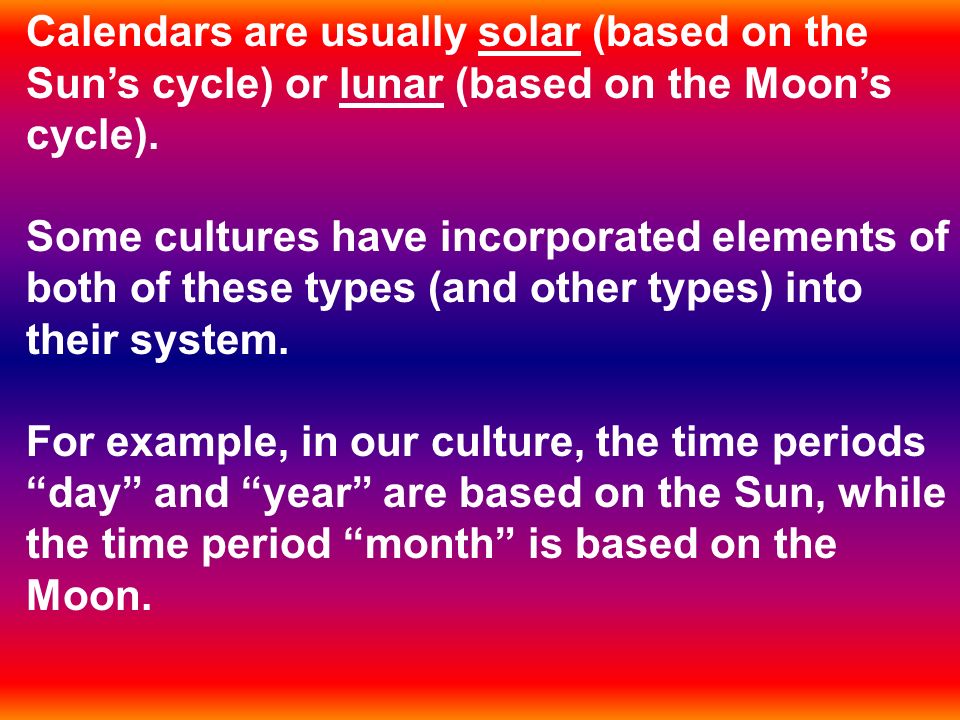 Calendars are usually solar (based on the Sun’s cycle) or lunar (based on the Moon’s cycle).

Some cultures have incorporated elements of both of these types (and other types) into their system.

For example, in our culture, the time periods “day” and “year” are based on the Sun, while the time period “month” is based on the Moon.